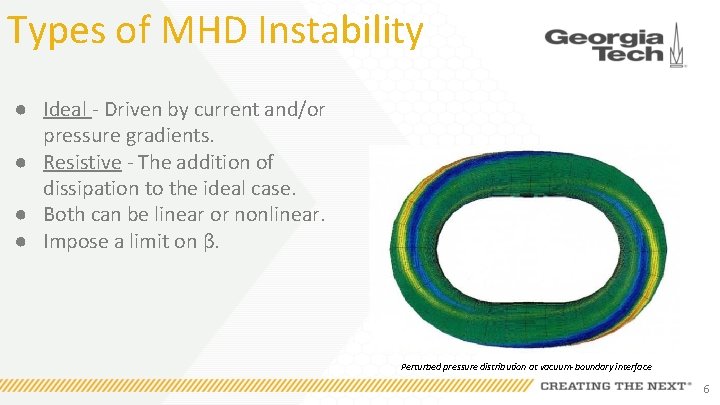 Types of MHD Instability

Georgia Tech

● Ideal - Driven by current and/or pressure gradients.
● Resistive - The addition of dissipation to the ideal case.
● Both can be linear or nonlinear.
● Impose a limit on β.

Perturbed pressure distribution at vacuum-boundary interface

CREATING THE NEXT®

6